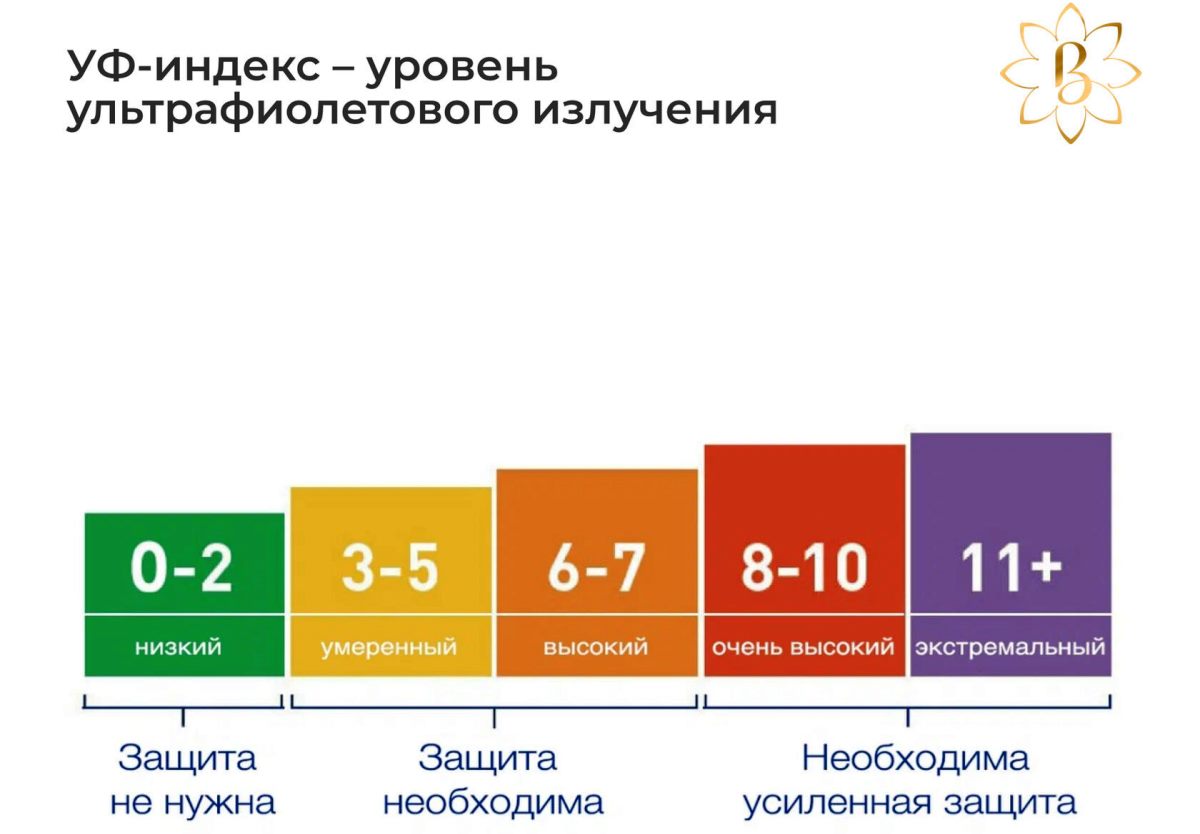 УФ-индекс – уровень ультрафиолетового излучения

B

0-2
низкий

3-5
умеренный

6-7
высокий

8-10
очень высокий

11+
экстремальный

Защита не нужна

Защита необходима

Необходима усиленная защита